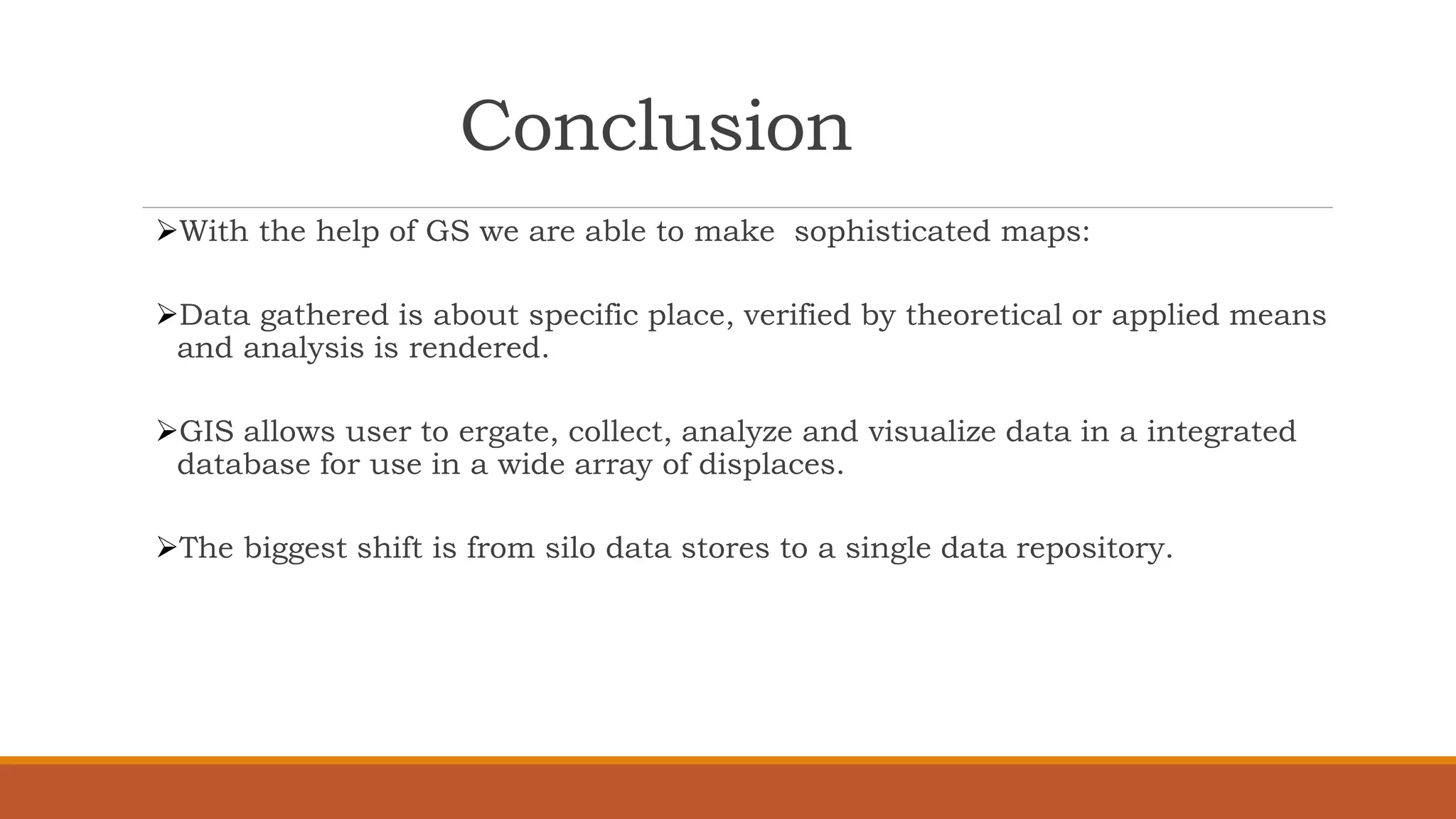 Conclusion

➢With the help of GS we are able to make sophisticated maps:

➢Data gathered is about specific place, verified by theoretical or applied means and analysis is rendered.

➢GIS allows user to ergate, collect, analyze and visualize data in a integrated database for use in a wide array of displaces.

➢The biggest shift is from silo data stores to a single data repository.